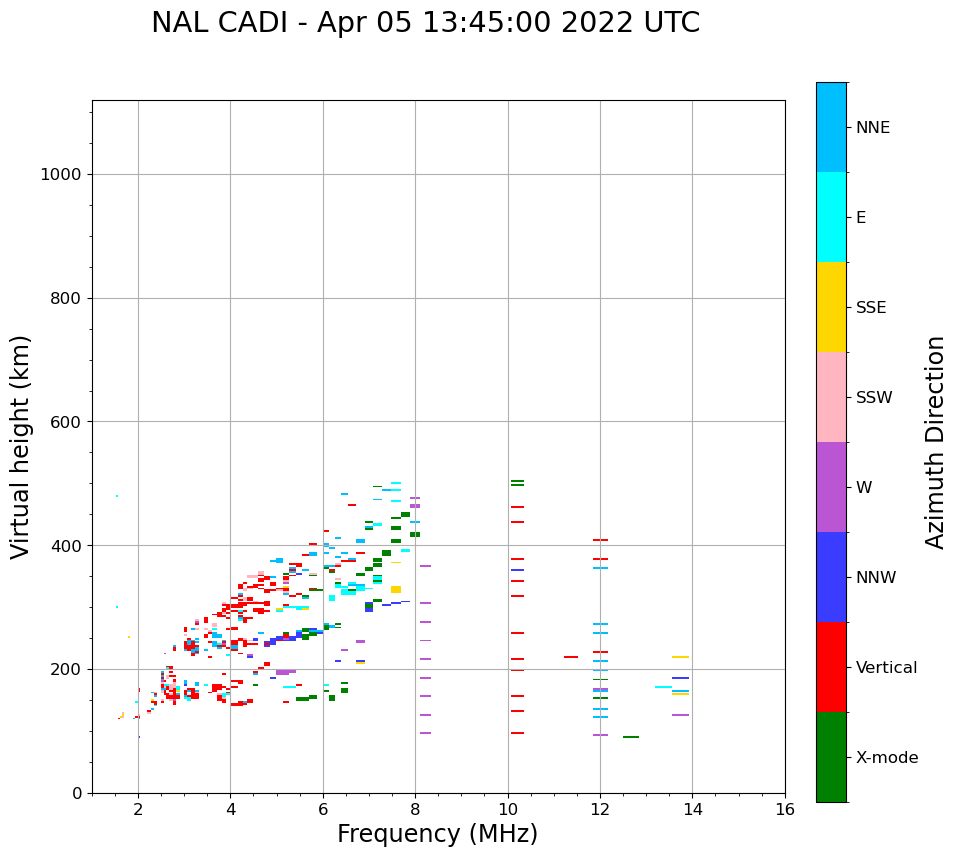 NAL CADI - Apr 05 13:45:00 2022 UTC

Virtual height (km)

1000
800
600
400
200
0

2
4
6
8
10
12
14
16

Frequency (MHz)

NNE
E
SSE
SSW
W
NNW
Vertical
X-mode

Azimuth Direction